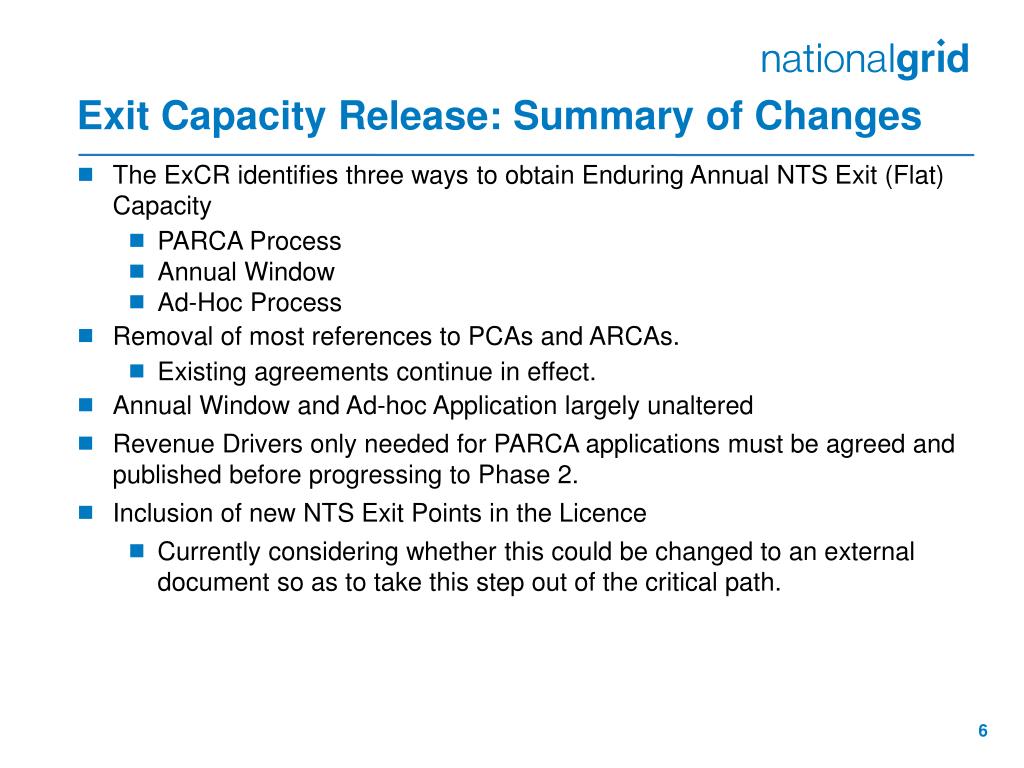 nationalgrid

Exit Capacity Release: Summary of Changes

- The ExCR identifies three ways to obtain Enduring Annual NTS Exit (Flat) Capacity
  - PARCA Process
  - Annual Window
  - Ad-Hoc Process
- Removal of most references to PCAs and ARCAs.
  - Existing agreements continue in effect.
- Annual Window and Ad-hoc Application largely unaltered
- Revenue Drivers only needed for PARCA applications must be agreed and published before progressing to Phase 2.
- Inclusion of new NTS Exit Points in the Licence
  - Currently considering whether this could be changed to an external document so as to take this step out of the critical path.

6